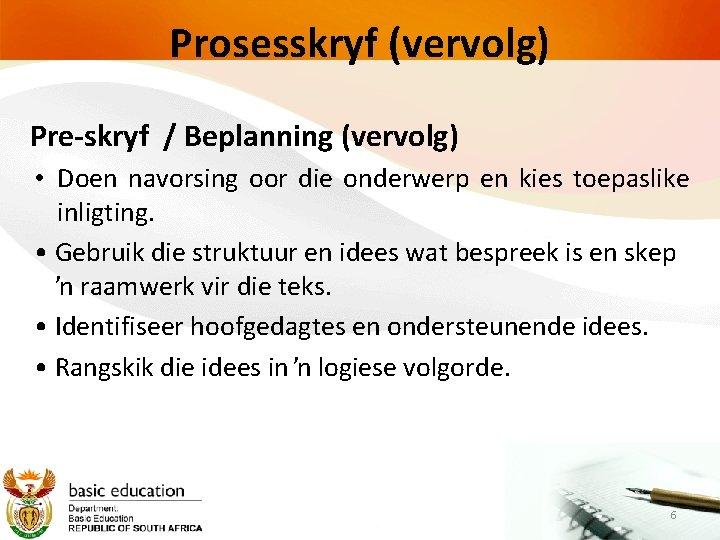 Prosesskryf (vervolg)

Pre-skryf / Beplanning (vervolg)

• Doen navorsing oor die onderwerp en kies toepaslike inligting.

• Gebruik die struktuur en idees wat bespreek is en skep 'n raamwerk vir die teks.

• Identifiseer hoofgedagtes en ondersteunende idees.

• Rangskik die idees in 'n logiese volgorde.

basic education
Department:
Basic Education
REPUBLIC OF SOUTH AFRICA

6